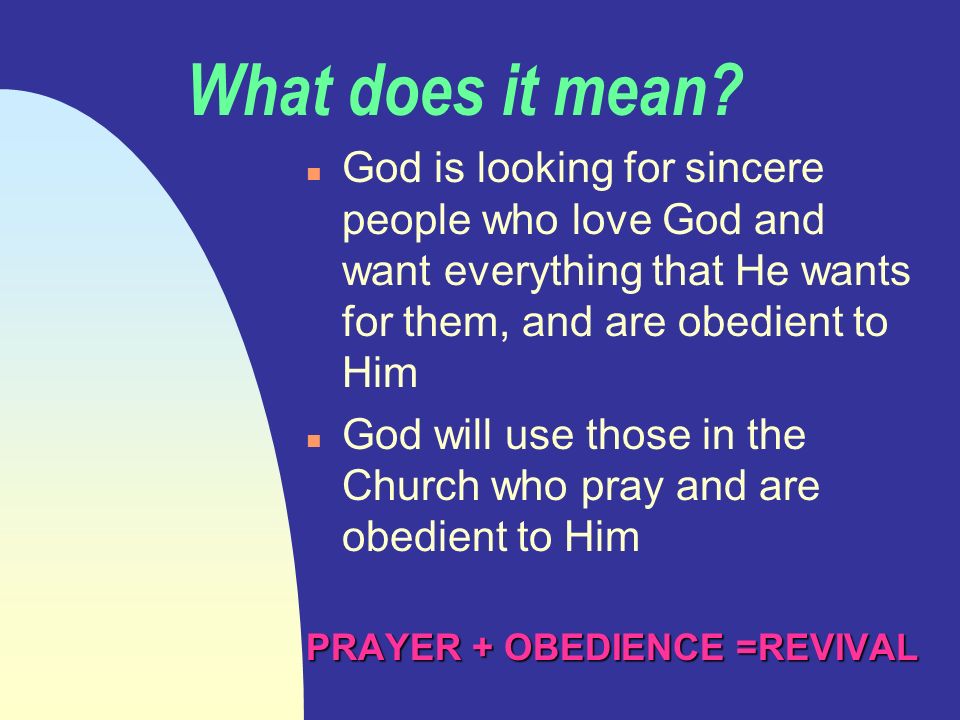 What does it mean?

- God is looking for sincere people who love God and want everything that He wants for them, and are obedient to Him
- God will use those in the Church who pray and are obedient to Him

PRAYER + OBEDIENCE =REVIVAL